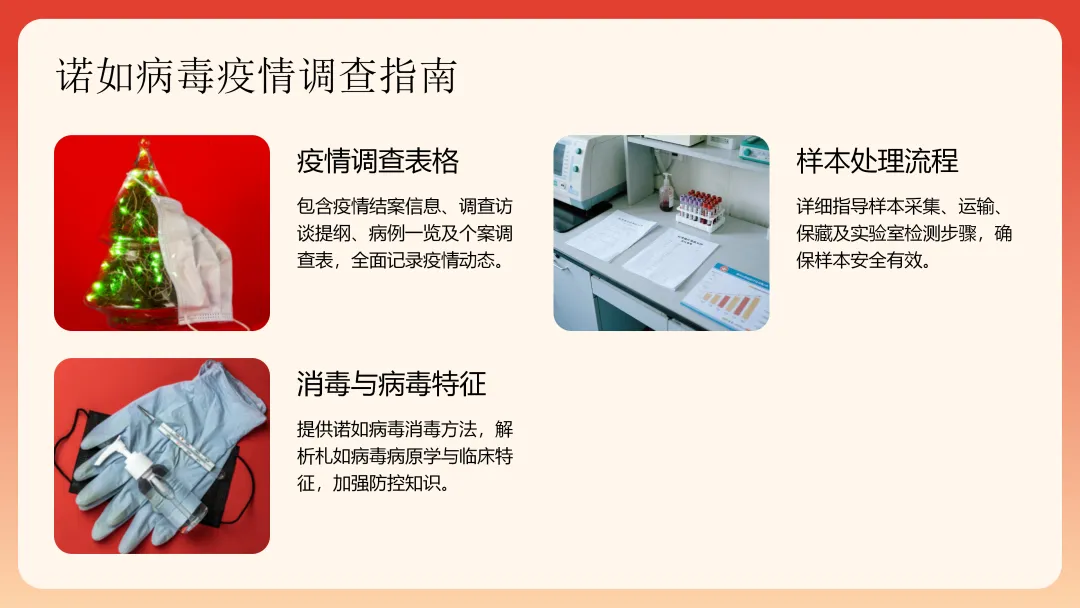 诺如病毒疫情调查指南

疫情调查表格

包含疫情结案信息、调查访谈提纲、病例一览及个案调查表，全面记录疫情动态。

样本处理流程

详细指导样本采集、运输、保藏及实验室检测步骤，确保样本安全有效。

消毒与病毒特征

提供诺如病毒消毒方法，解析札如病毒病原学与临床特征，加强防控知识。